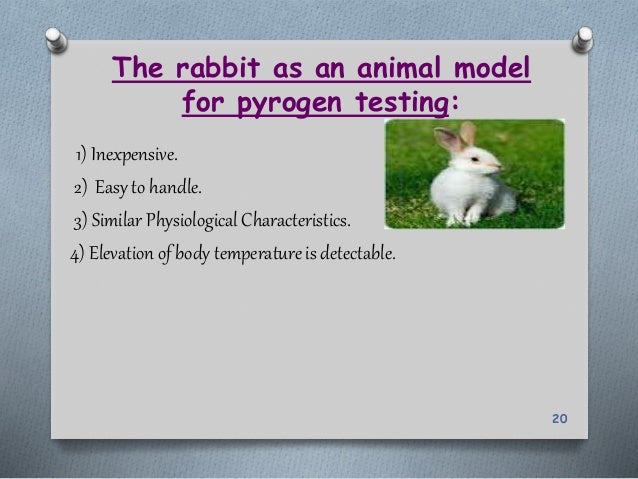 The rabbit as an animal model for pyrogen testing:

1) Inexpensive.
2) Easy to handle.
3) Similar Physiological Characteristics.
4) Elevation of body temperature is detectable.

20